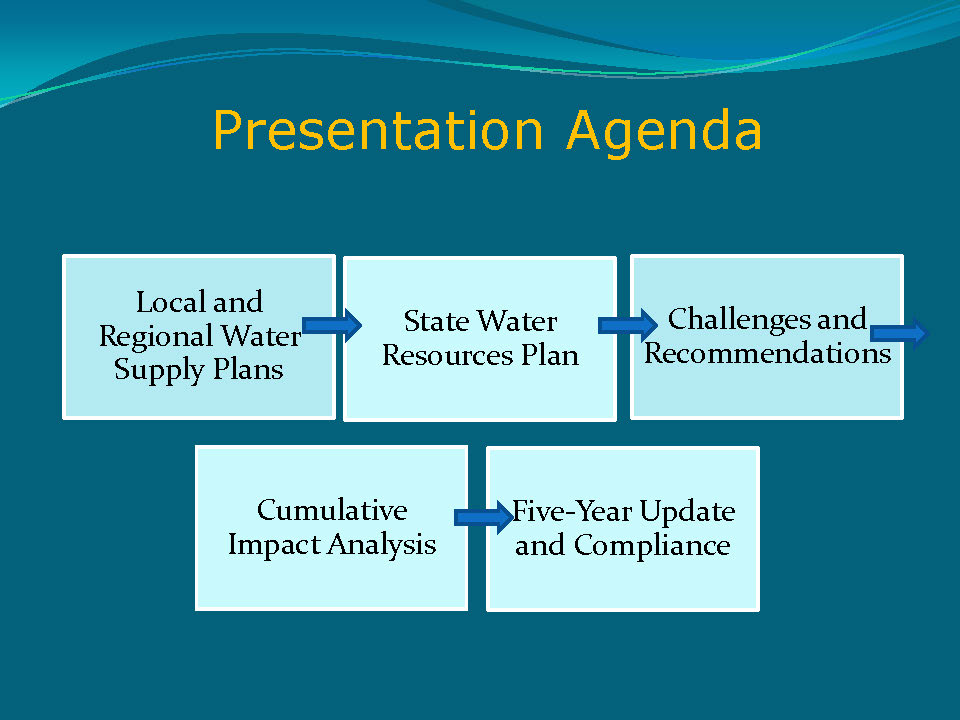 Presentation Agenda

Local and Regional Water Supply Plans

State Water Resources Plan

Challenges and Recommendations

Cumulative Impact Analysis

Five-Year Update and Compliance